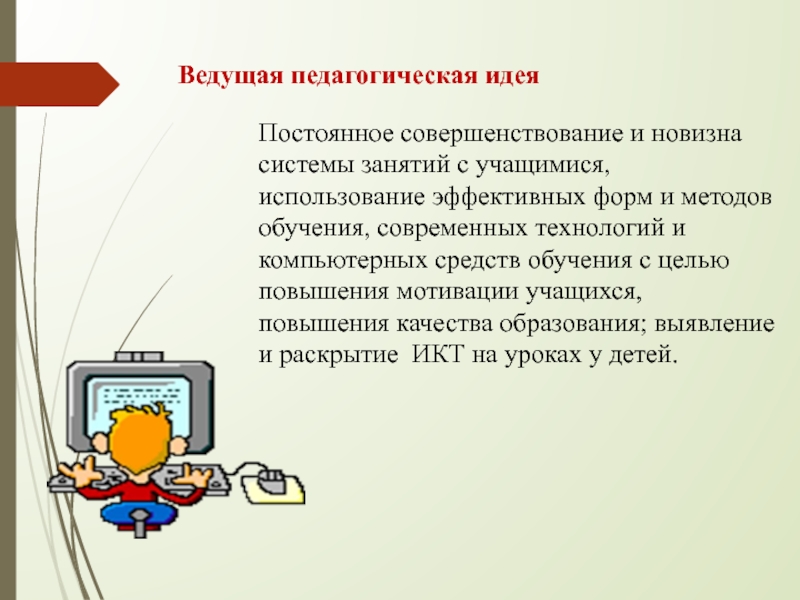 Ведущая педагогическая идея

Постоянное совершенствование и новизна системы занятий с учащимися, использование эффективных форм и методов обучения, современных технологий и компьютерных средств обучения с целью повышения мотивации учащихся, повышения качества образования; выявление и раскрытие  ИКТ на уроках у детей.